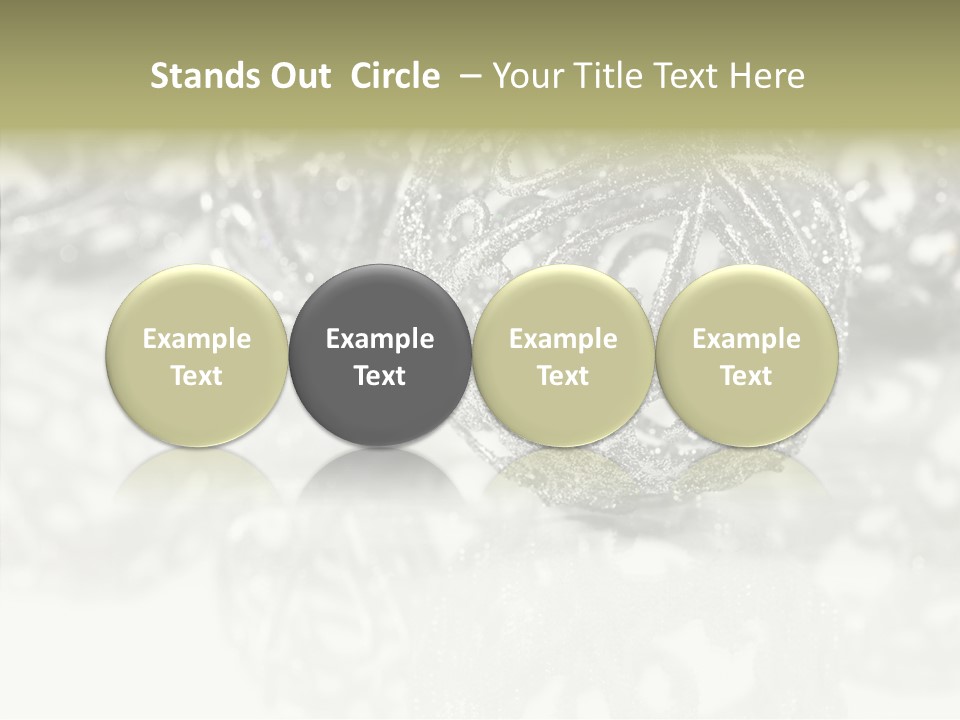 Stands Out Circle – Your Title Text Here

Example Text

Example Text

Example Text

Example Text